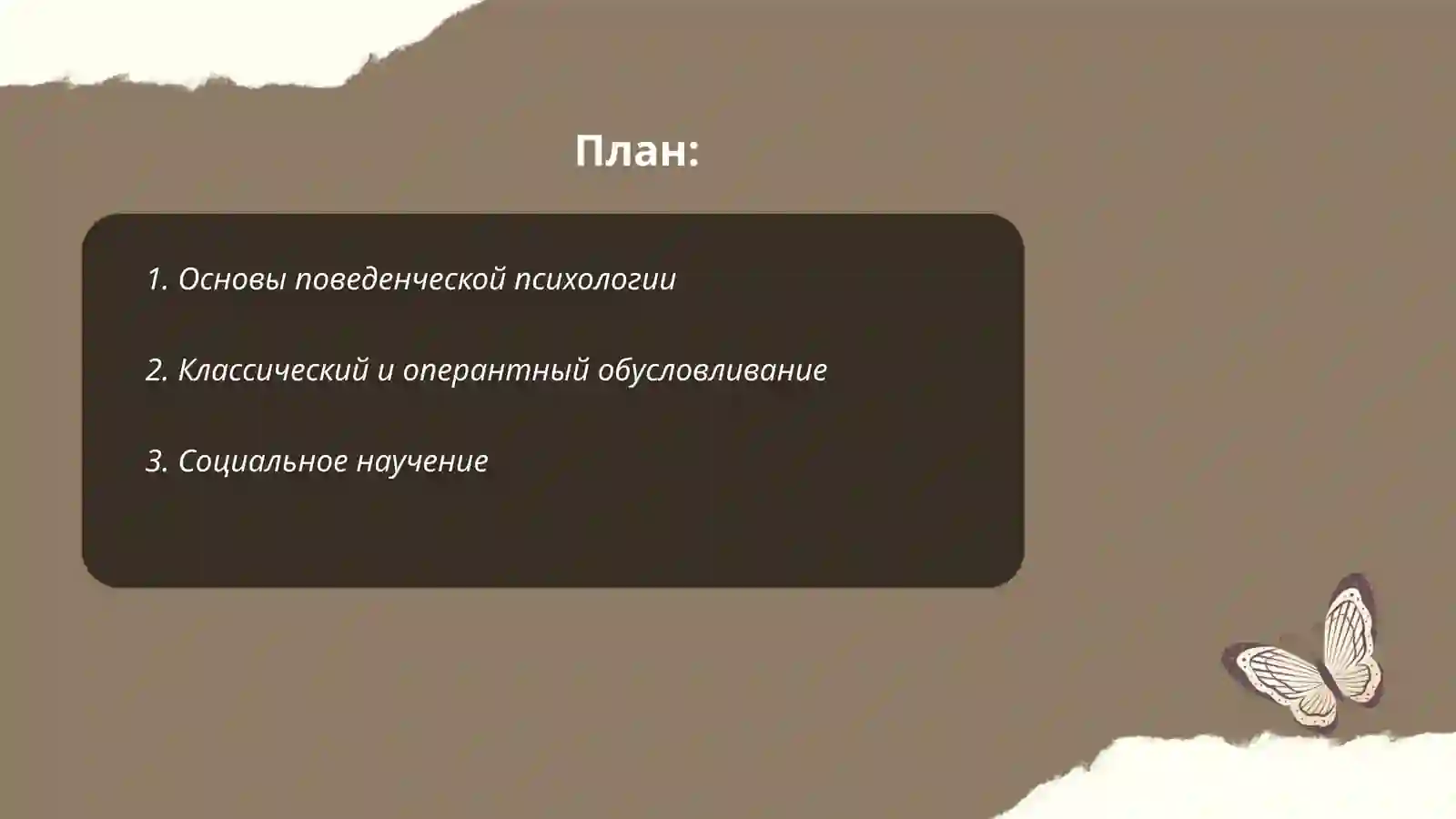 План:

1. Основы поведенческой психологии

2. Классический и оперантный обусловливание

3. Социальное научение